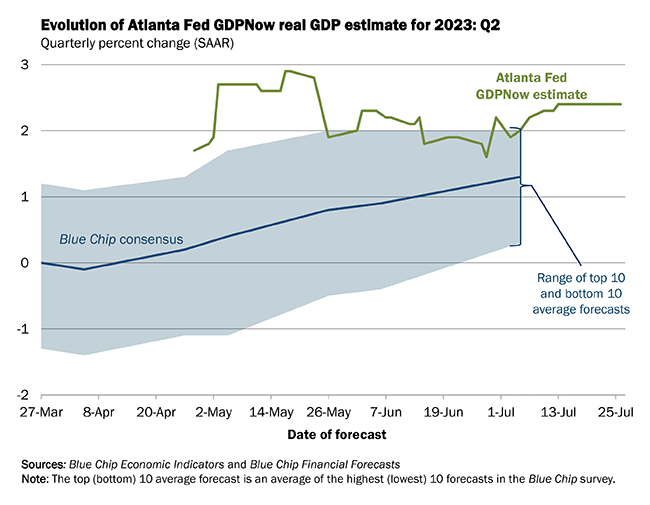 Evolution of Atlanta Fed GDPNow real GDP estimate for 2023: Q2
Quarterly percent change (SAAR)

3
2
1
0
-1
-2

Atlanta Fed GDPNow estimate

Blue Chip consensus

Range of top 10 and bottom 10 average forecasts

27-Mar 8-Apr 20-Apr 2-May 14-May 26-May 7-Jun 19-Jun 1-Jul 13-Jul 25-Jul

Date of forecast

Sources: Blue Chip Economic Indicators and Blue Chip Financial Forecasts
Note: The top (bottom) 10 average forecast is an average of the highest (lowest) 10 forecasts in the Blue Chip survey.